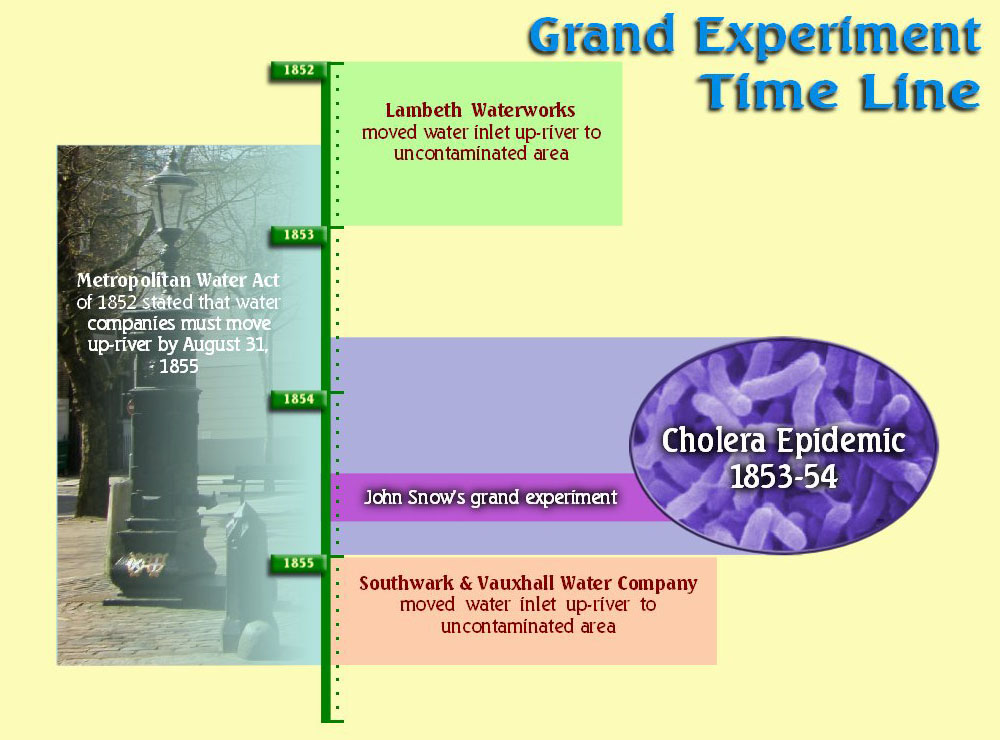 Grand Experiment Time Line

1852

Lambeth Waterworks moved water inlet up-river to uncontaminated area

1853

Metropolitan Water Act of 1852 stated that water companies must move up-river by August 31, 1855

1854

Cholera Epidemic 1853-54

John Snow's grand experiment

1855

Southwark & Vauxhall Water Company moved water inlet up-river to uncontaminated area